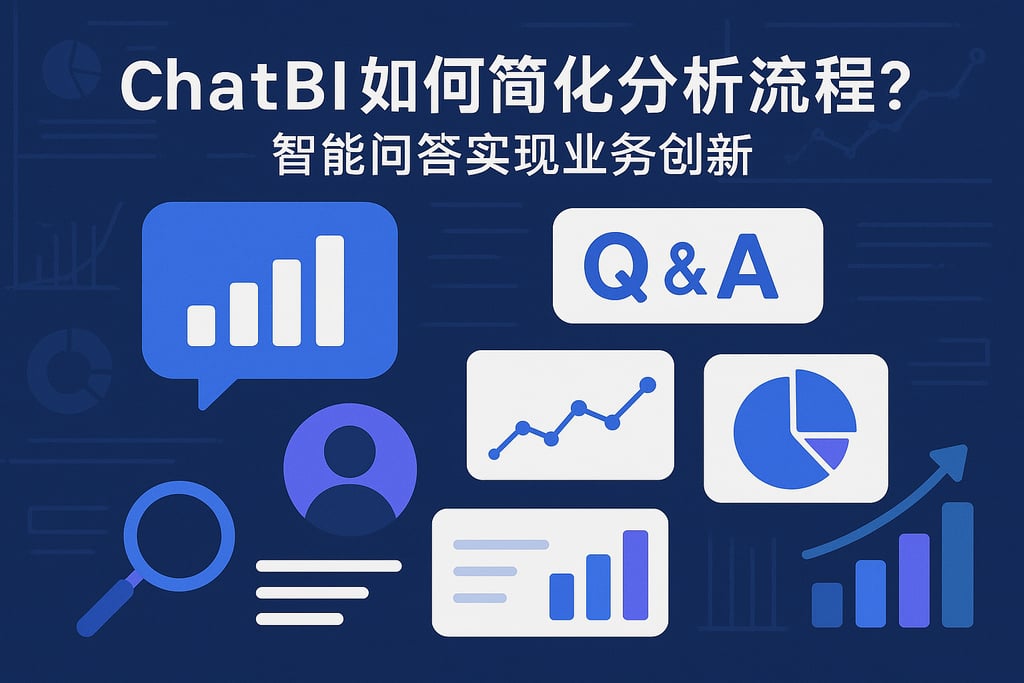 ChatBI如何简化分析流程？
智能问答实现业务创新

Q&A